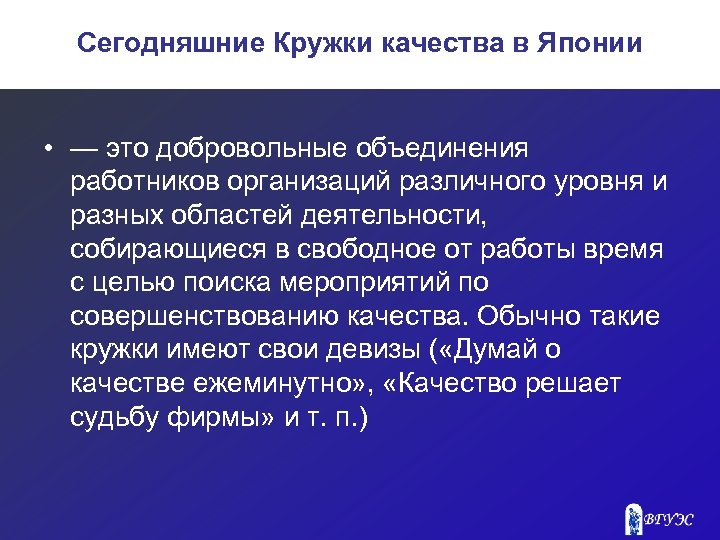 Сегодняшние Кружки качества в Японии

• — это добровольные объединения работников организаций различного уровня и разных областей деятельности, собирающиеся в свободное от работы время с целью поиска мероприятий по совершенствованию качества. Обычно такие кружки имеют свои девизы («Думай о качестве ежеминутно», «Качество решает судьбу фирмы» и т. п.)

ВГУЭС